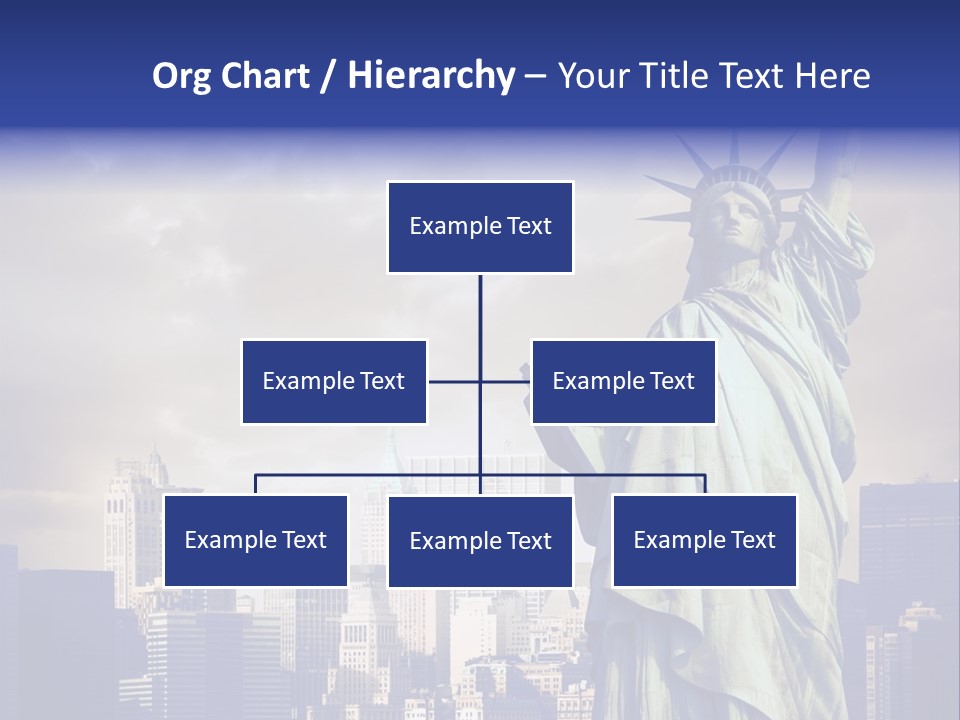 Org Chart / Hierarchy – Your Title Text Here

Example Text

Example Text

Example Text

Example Text

Example Text

Example Text